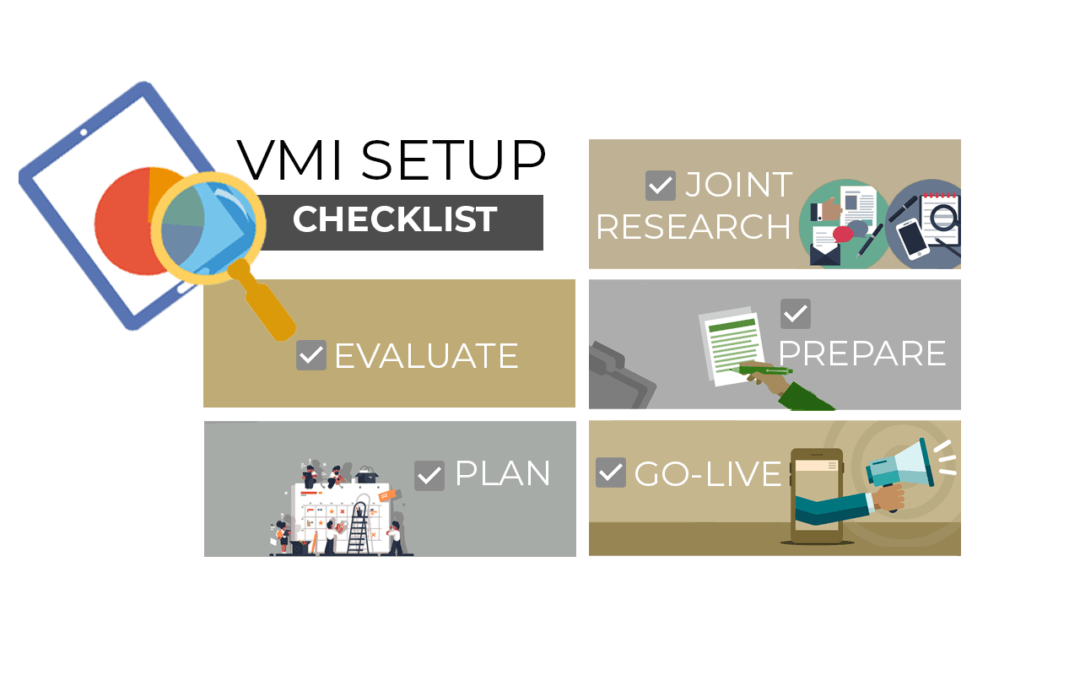 VMI SETUP
CHECKLIST

JOINT RESEARCH

EVALUATE

PREPARE

PLAN

GO-LIVE